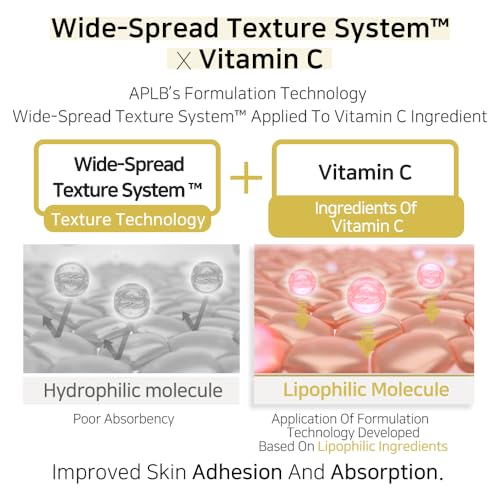 Wide-Spread Texture System™
× Vitamin C

APLB's Formulation Technology
Wide-Spread Texture System™ Applied To Vitamin C Ingredient

Wide-Spread Texture System ™
Texture Technology

+

Vitamin C
Ingredients Of Vitamin C

Hydrophilic molecule
Poor Absorbency

Lipophilic Molecule
Application Of Formulation Technology Developed Based On Lipophilic Ingredients

Improved Skin Adhesion And Absorption.